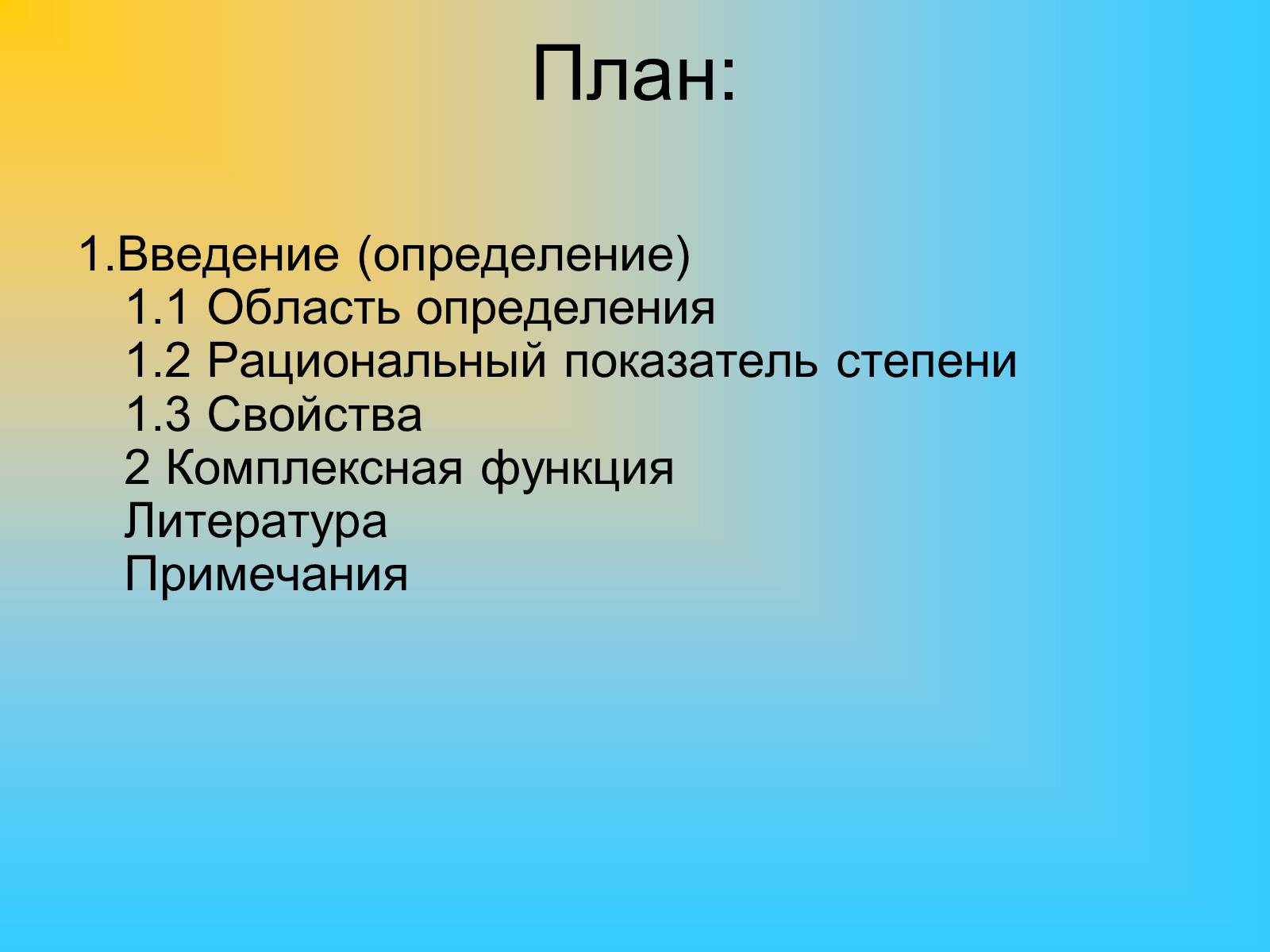 План:

1.Введение (определение)
1.1 Область определения
1.2 Рациональный показатель степени
1.3 Свойства
2 Комплексная функция
Литература
Примечания